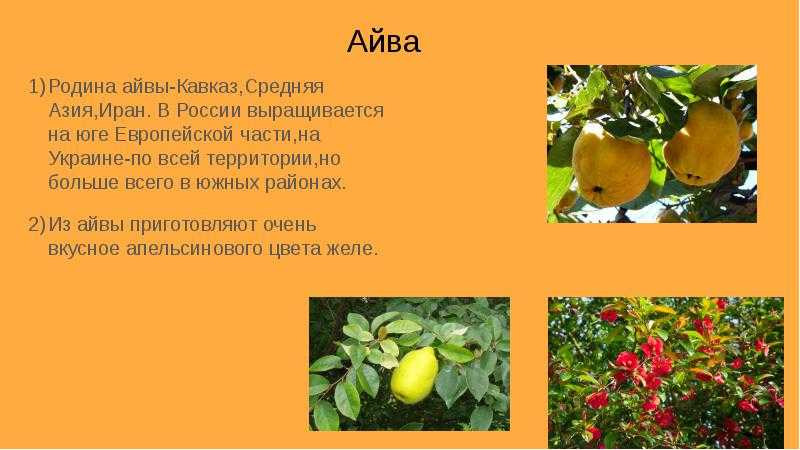 Айва

1) Родина айвы-Кавказ,Средняя Азия,Иран. В России выращивается на юге Европейской части,на Украине-по всей территории,но больше всего в южных районах.

2) Из айвы приготовляют очень вкусное апельсинового цвета желе.